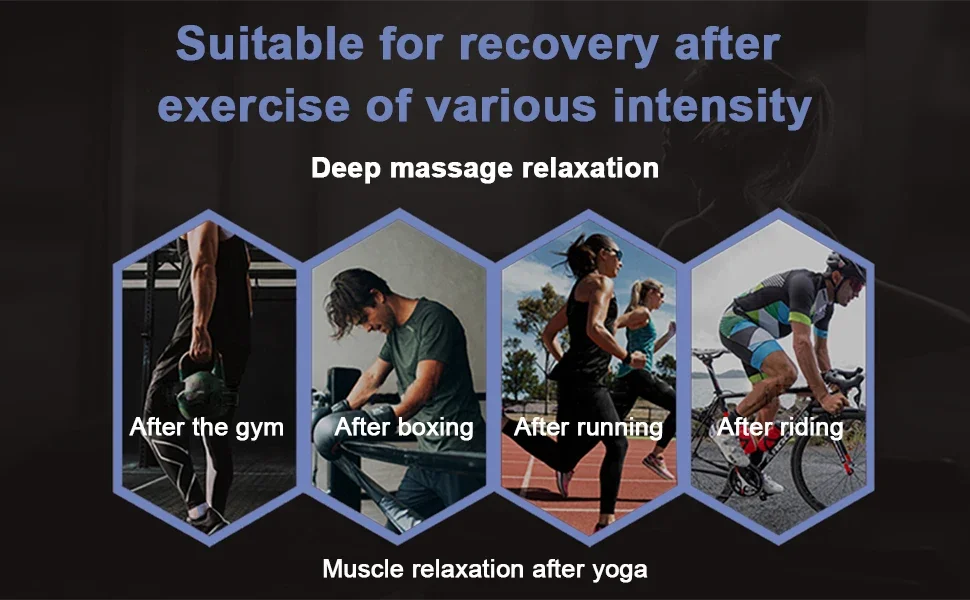 Suitable for recovery after exercise of various intensity

Deep massage relaxation

After the gym

After boxing

After running

After riding

Muscle relaxation after yoga